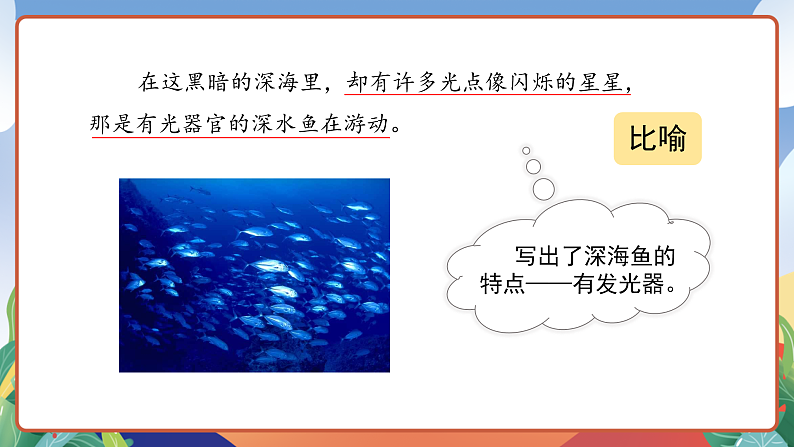 在这黑暗的深海里，却有许多光点像闪烁的星星，那是有光器官的深水鱼在游动。

比喻

写出了深海鱼的特点——有发光器。